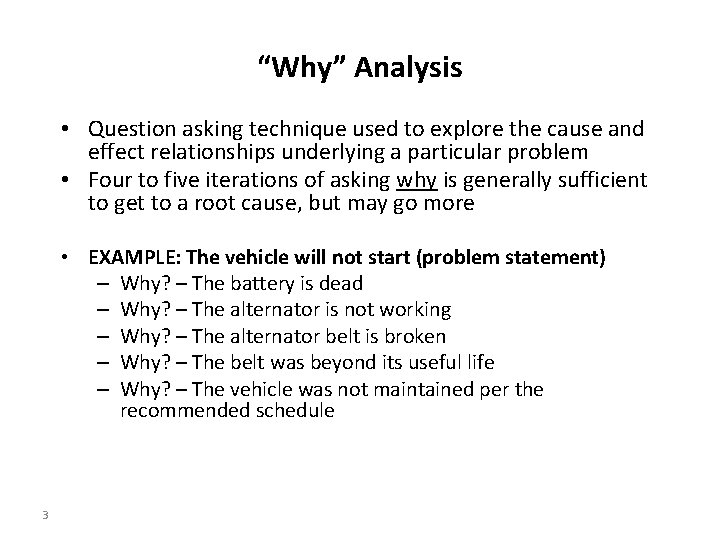 “Why” Analysis

• Question asking technique used to explore the cause and effect relationships underlying a particular problem
• Four to five iterations of asking why is generally sufficient to get to a root cause, but may go more

• EXAMPLE: The vehicle will not start (problem statement)
– Why? – The battery is dead
– Why? – The alternator is not working
– Why? – The alternator belt is broken
– Why? – The belt was beyond its useful life
– Why? – The vehicle was not maintained per the recommended schedule

3